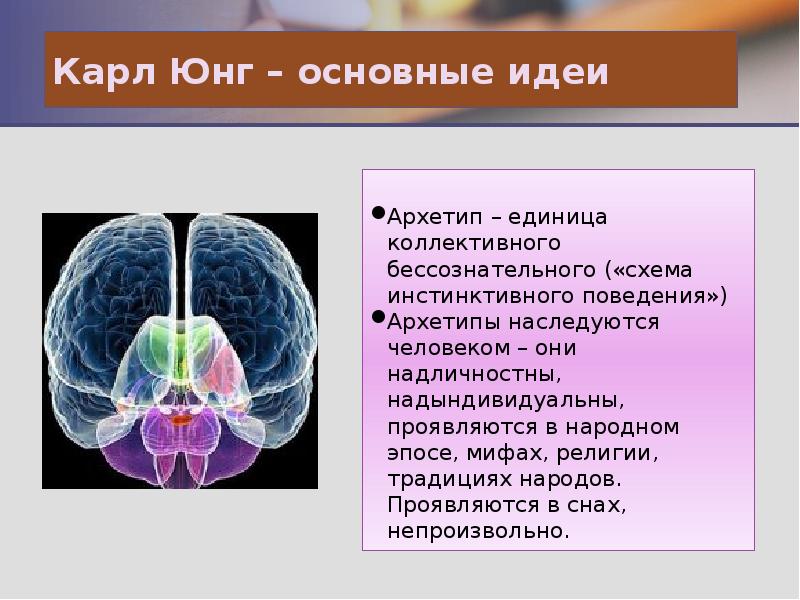 Карл Юнг – основные идеи

• Архетип – единица коллективного бессознательного («схема инстинктивного поведения»)
• Архетипы наследуются человеком – они надличностны, надындивидуальны, проявляются в народном эпосе, мифах, религии, традициях народов. Проявляются в снах, непроизвольно.